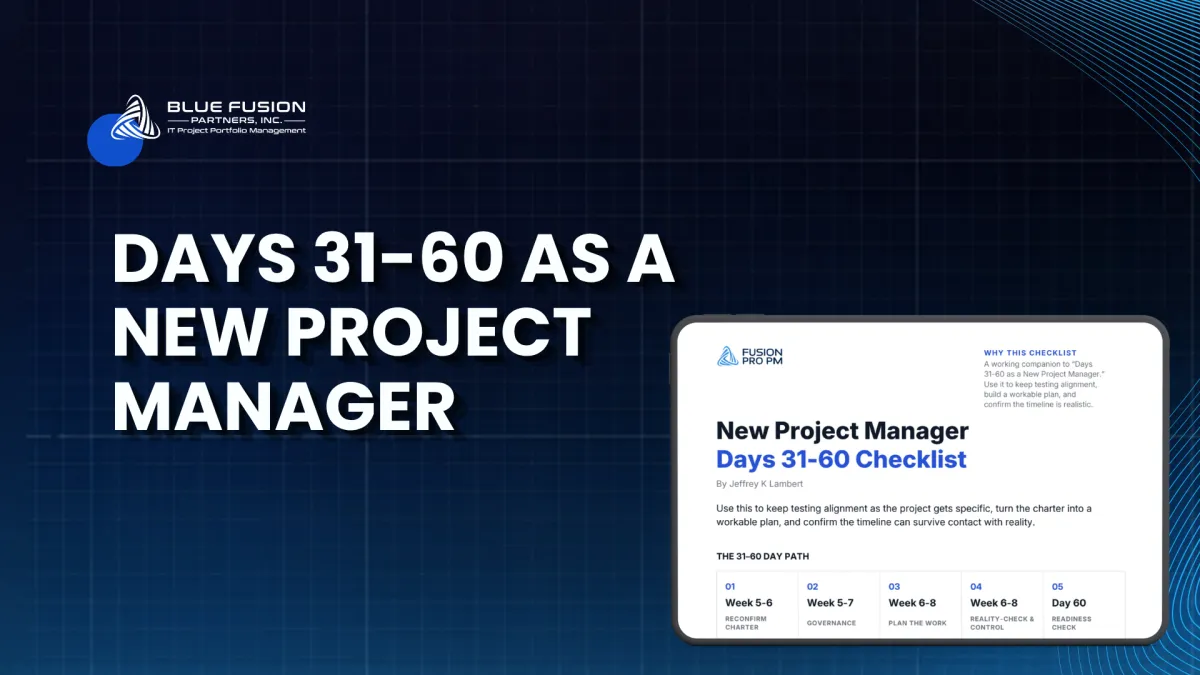 BLUE FUSION
PARTNERS, INC.
IT Project Portfolio Management

DAYS 31-60 AS A NEW PROJECT MANAGER

FUSION PRO PM

WHY THIS CHECKLIST
A working companion to "Days 31-60 as a New Project Manager." Use it to keep testing alignment, build a workable plan, and confirm the timeline is realistic.

New Project Manager
Days 31-60 Checklist
By Jeffrey K Lambert

Use this to keep testing alignment as the project gets specific, turn the charter into a workable plan, and confirm the timeline can survive contact with reality.

THE 31-60 DAY PATH

| 01 | 02 | 03 | 04 | 05 |
|---|---|---|---|---|
| Week 5-6 | Week 5-7 | Week 6-8 | Week 6-8 | Day 60 |
| RECONFIRM CHARTER | GOVERNANCE | PLAN THE WORK | REALITY-CHECK & CONTROL | READINESS CHECK |